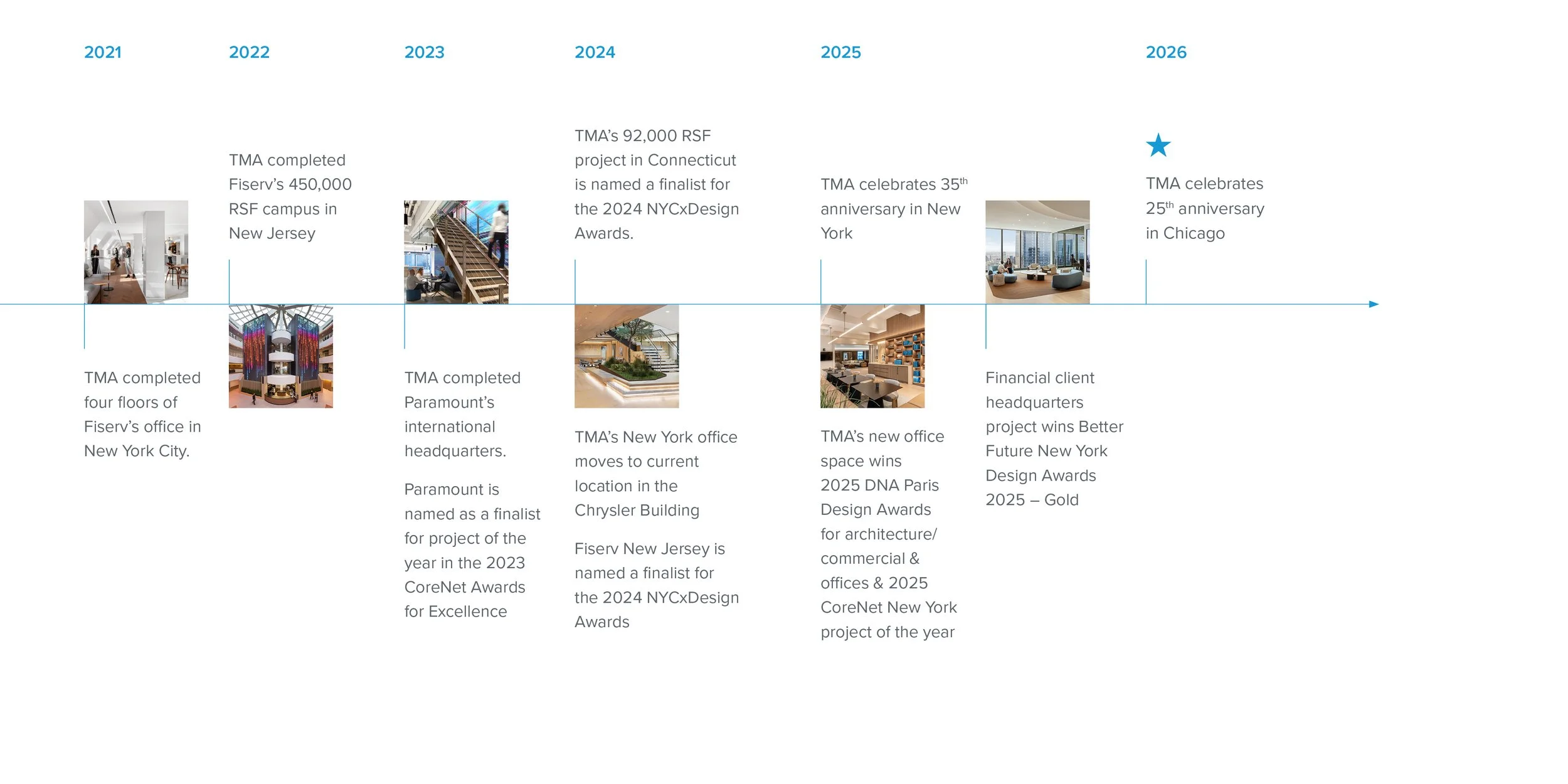 2021

TMA completed four floors of Fiserv's office in New York City.

2022

TMA completed Fiserv's 450,000 RSF campus in New Jersey

2023

TMA completed Paramount's international headquarters.

Paramount is named as a finalist for project of the year in the 2023 CoreNet Awards for Excellence

2024

TMA's 92,000 RSF project in Connecticut is named a finalist for the 2024 NYCxDesign Awards.

TMA's New York office moves to current location in the Chrysler Building

Fiserv New Jersey is named a finalist for the 2024 NYCxDesign Awards

2025

TMA celebrates 35$^{th}$ anniversary in New York

TMA's new office space wins 2025 DNA Paris Design Awards for architecture/ commercial & offices & 2025 CoreNet New York project of the year

Financial client headquarters project wins Better Future New York Design Awards 2025 – Gold

2026

TMA celebrates 25$^{th}$ anniversary in Chicago